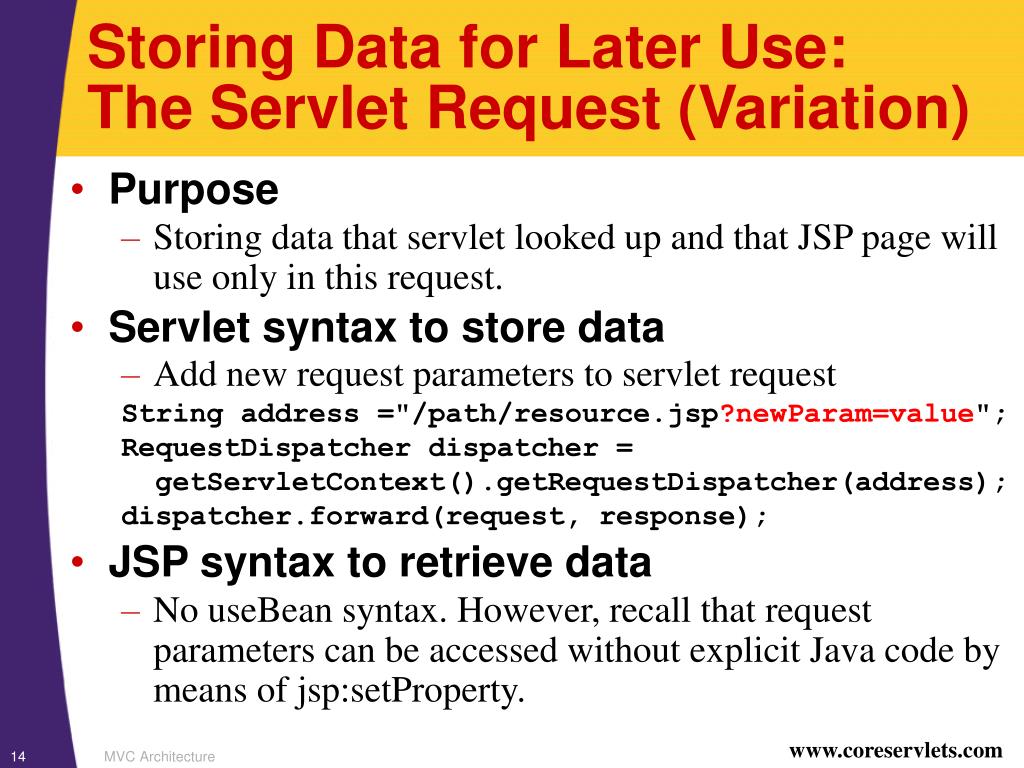 Storing Data for Later Use: The Servlet Request (Variation)

• Purpose
– Storing data that servlet looked up and that JSP page will use only in this request.

• Servlet syntax to store data
– Add new request parameters to servlet request
String address ="/path/resource.jsp?newParam=value";
RequestDispatcher dispatcher =
 getServletContext().getRequestDispatcher(address);
dispatcher.forward(request, response);

• JSP syntax to retrieve data
– No useBean syntax. However, recall that request parameters can be accessed without explicit Java code by means of jsp:setProperty.

14 MVC Architecture www.coreservlets.com